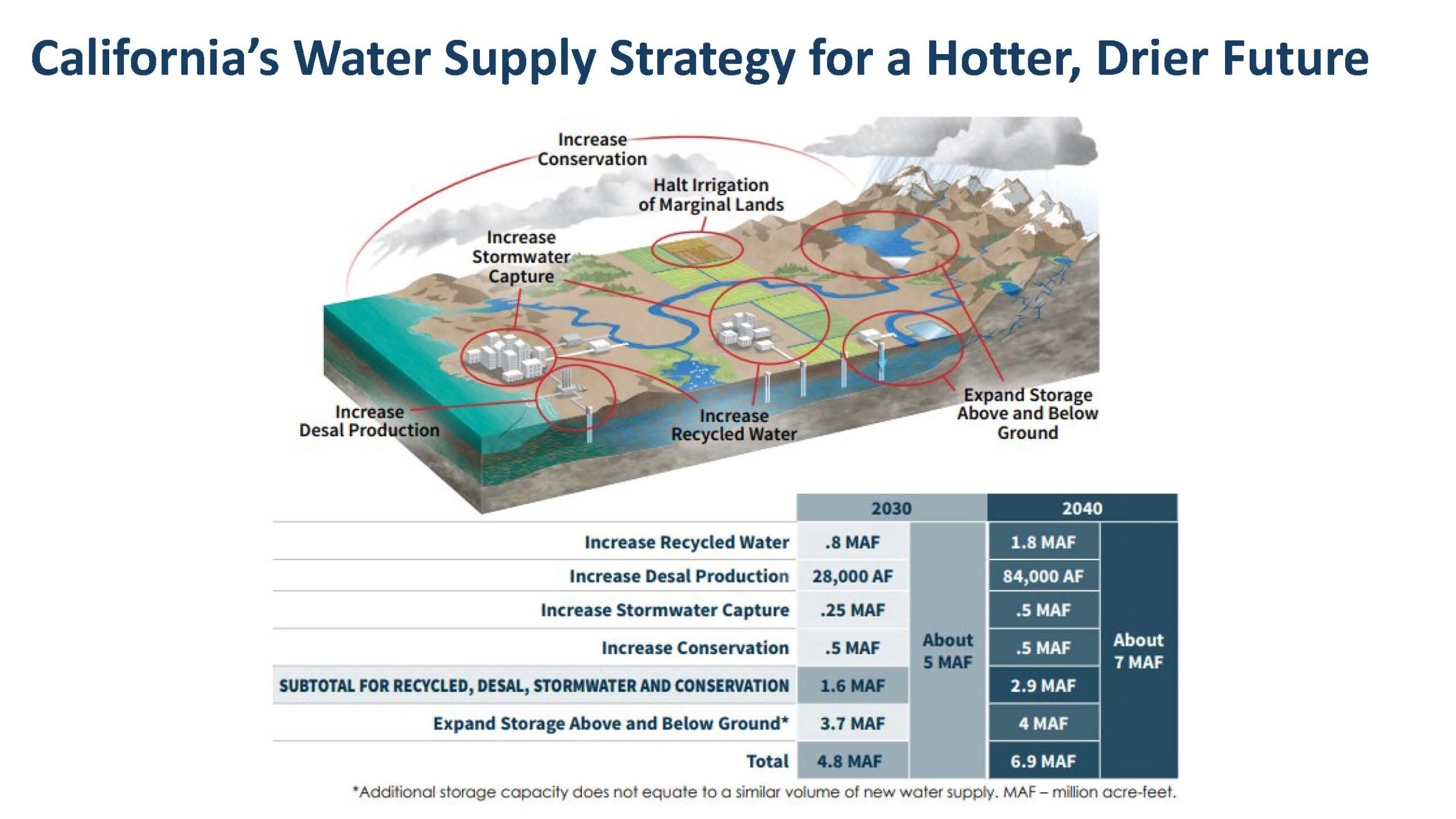 California's Water Supply Strategy for a Hotter, Drier Future

Increase Conservation

Halt Irrigation of Marginal Lands

Increase Stormwater Capture

Increase Desal Production

Increase Recycled Water

Expand Storage Above and Below Ground

| | 2030 | | 2040 | |
|---|---|---|---|---|
| Increase Recycled Water | .8 MAF | About 5 MAF | 1.8 MAF | About 7 MAF |
| Increase Desal Production | 28,000 AF | | 84,000 AF | |
| Increase Stormwater Capture | .25 MAF | | .5 MAF | |
| Increase Conservation | .5 MAF | | .5 MAF | |
| SUBTOTAL FOR RECYCLED, DESAL, STORMWATER AND CONSERVATION | 1.6 MAF | | 2.9 MAF | |
| Expand Storage Above and Below Ground* | 3.7 MAF | | 4 MAF | |
| Total | 4.8 MAF | | 6.9 MAF | |

*Additional storage capacity does not equate to a similar volume of new water supply. MAF – million acre-feet.